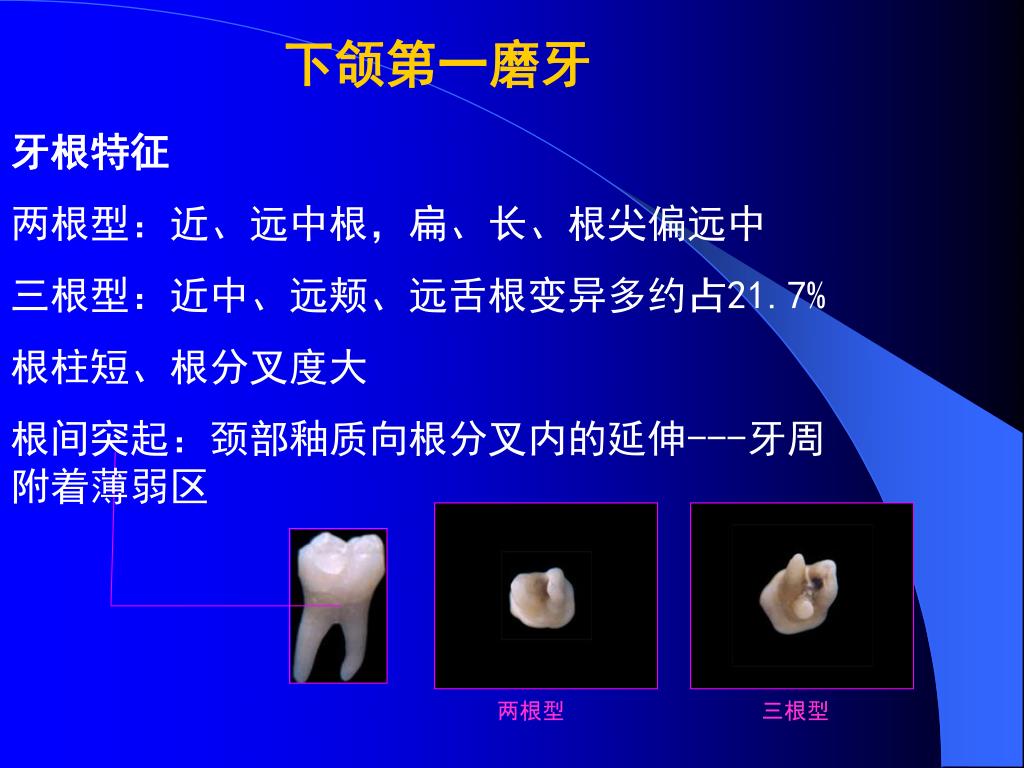 下颌第一磨牙

牙根特征

两根型：近、远中根，扁、长、根尖偏远中

三根型：近中、远颊、远舌根变异多约占21.7%

根柱短、根分叉度大

根间突起：颈部釉质向根分叉内的延伸---牙周附着薄弱区

两根型

三根型